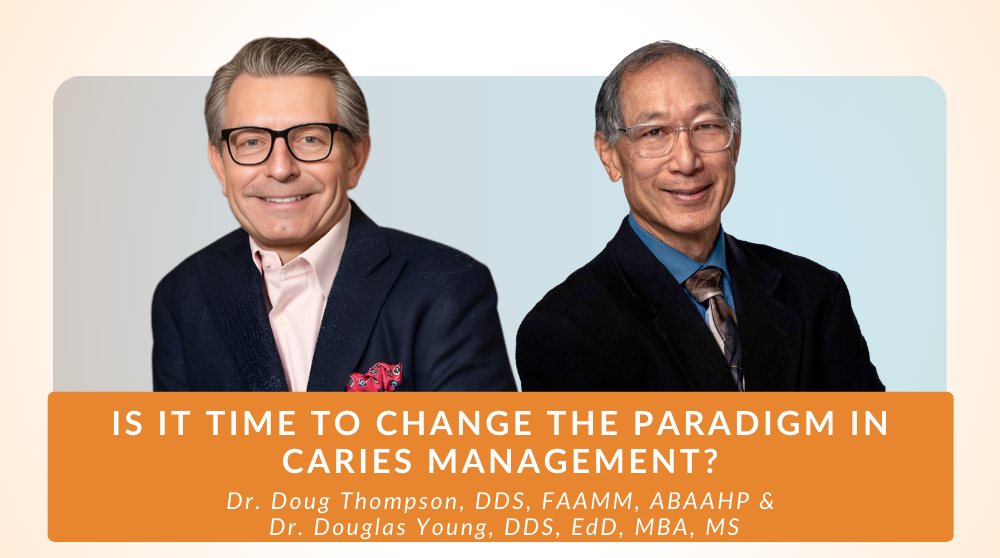 IS IT TIME TO CHANGE THE PARADIGM IN CARIES MANAGEMENT?

Dr. Doug Thompson, DDS, FAAMM, ABAAHP &
Dr. Douglas Young, DDS, EdD, MBA, MS